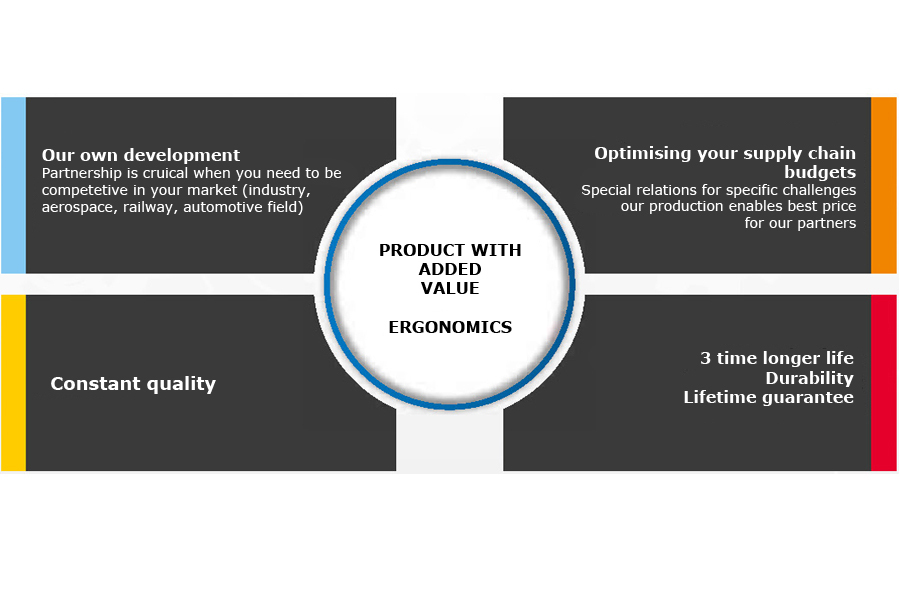 Our own development
Partnership is cruical when you need to be competetive in your market (industry, aerospace, railway, automotive field)

Optimising your supply chain budgets
Special relations for specific challenges our production enables best price for our partners

PRODUCT WITH ADDED VALUE

ERGONOMICS

Constant quality

3 time longer life
Durability
Lifetime guarantee